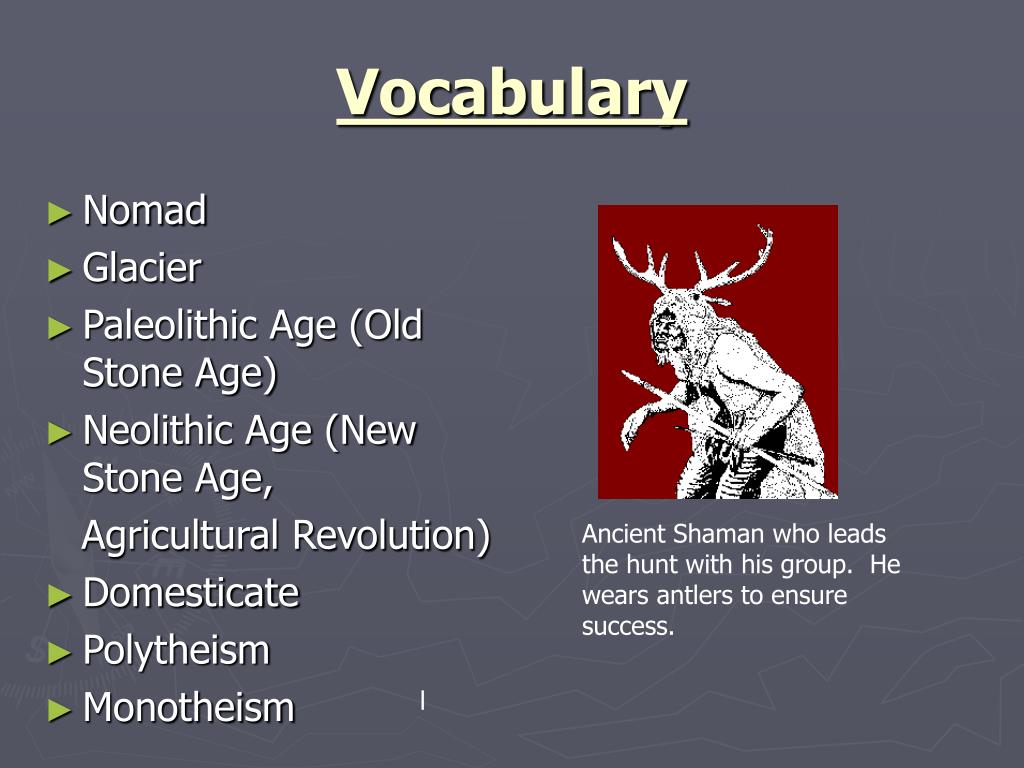 Vocabulary

► Nomad
► Glacier
► Paleolithic Age (Old Stone Age)
► Neolithic Age (New Stone Age,
Agricultural Revolution)
► Domesticate
► Polytheism
► Monotheism

Ancient Shaman who leads the hunt with his group. He wears antlers to ensure success.